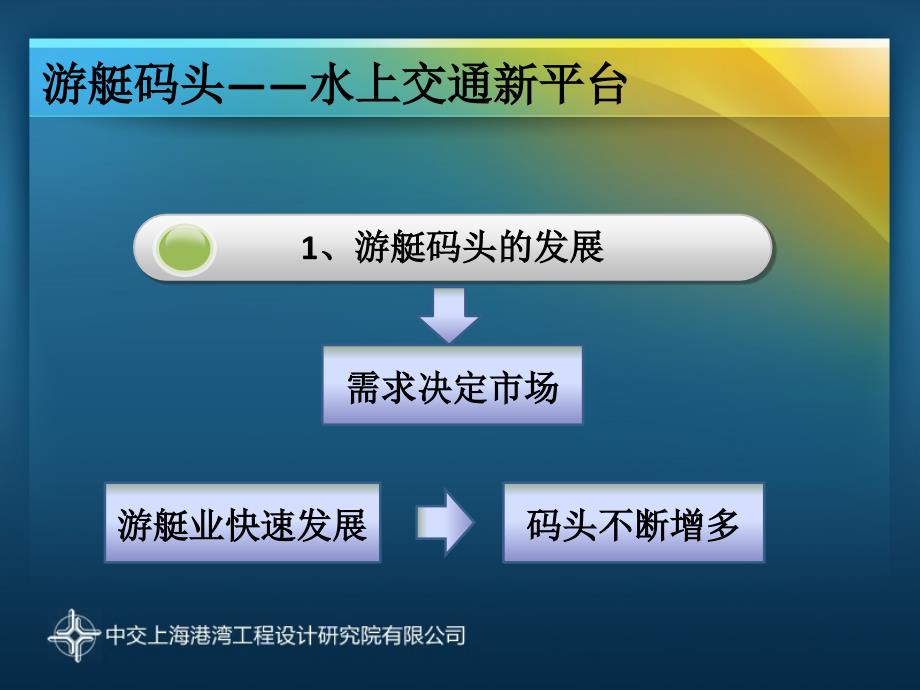 游艇码头——水上交通新平台

1、游艇码头的发展

需求决定市场

游艇业快速发展

码头不断增多

中交上海港湾工程设计研究院有限公司